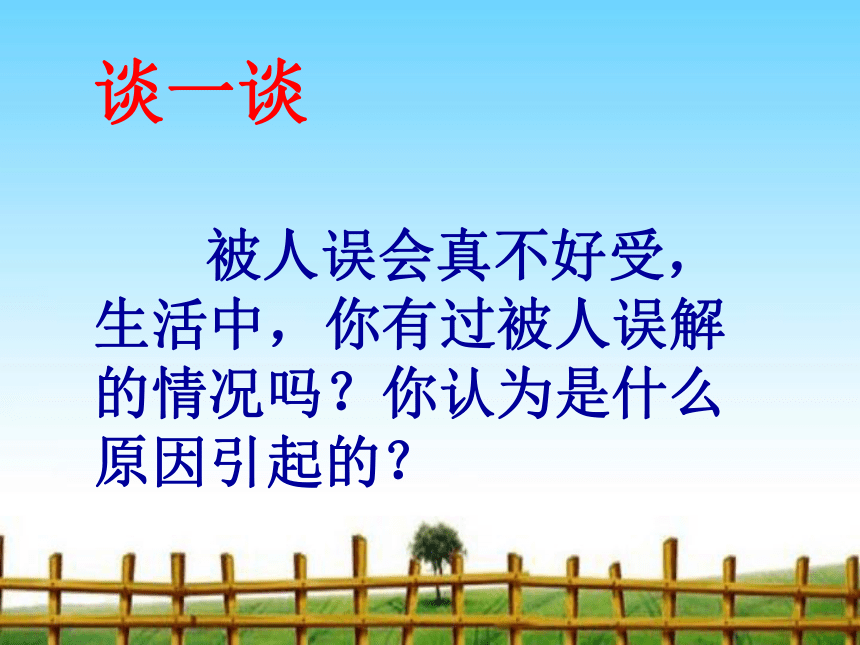 谈一谈

被人误会真不好受，生活中，你有过被人误解的情况吗？你认为是什么原因引起的？